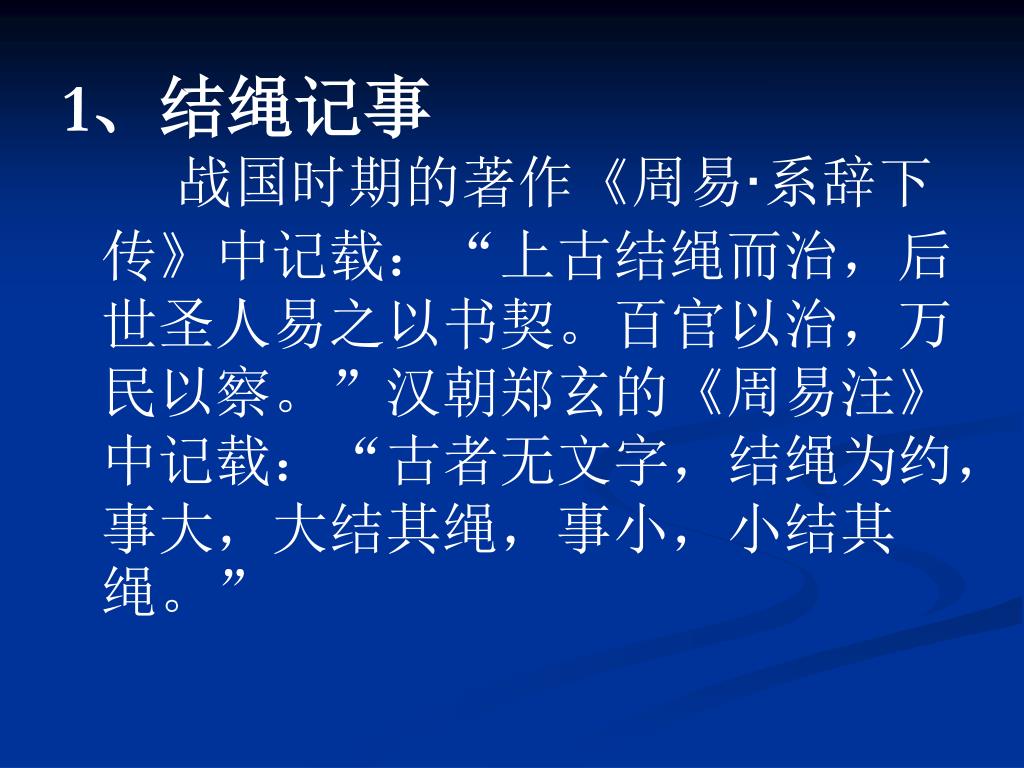 1、结绳记事

战国时期的著作《周易·系辞下传》中记载：“上古结绳而治，后世圣人易之以书契。百官以治，万民以察。”汉朝郑玄的《周易注》中记载：“古者无文字，结绳为约，事大，大结其绳，事小，小结其绳。”